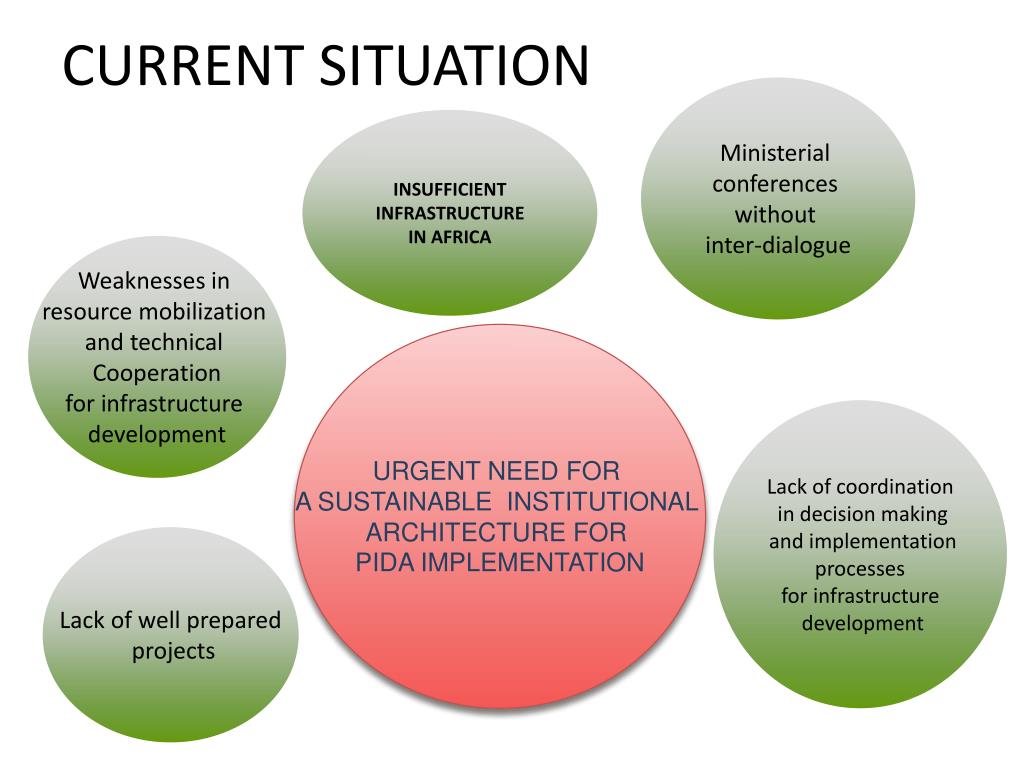 CURRENT SITUATION

INSUFFICIENT INFRASTRUCTURE IN AFRICA

Ministerial conferences without inter-dialogue

Weaknesses in resource mobilization and technical Cooperation for infrastructure development

URGENT NEED FOR A SUSTAINABLE INSTITUTIONAL ARCHITECTURE FOR PIDA IMPLEMENTATION

Lack of coordination in decision making and implementation processes for infrastructure development

Lack of well prepared projects